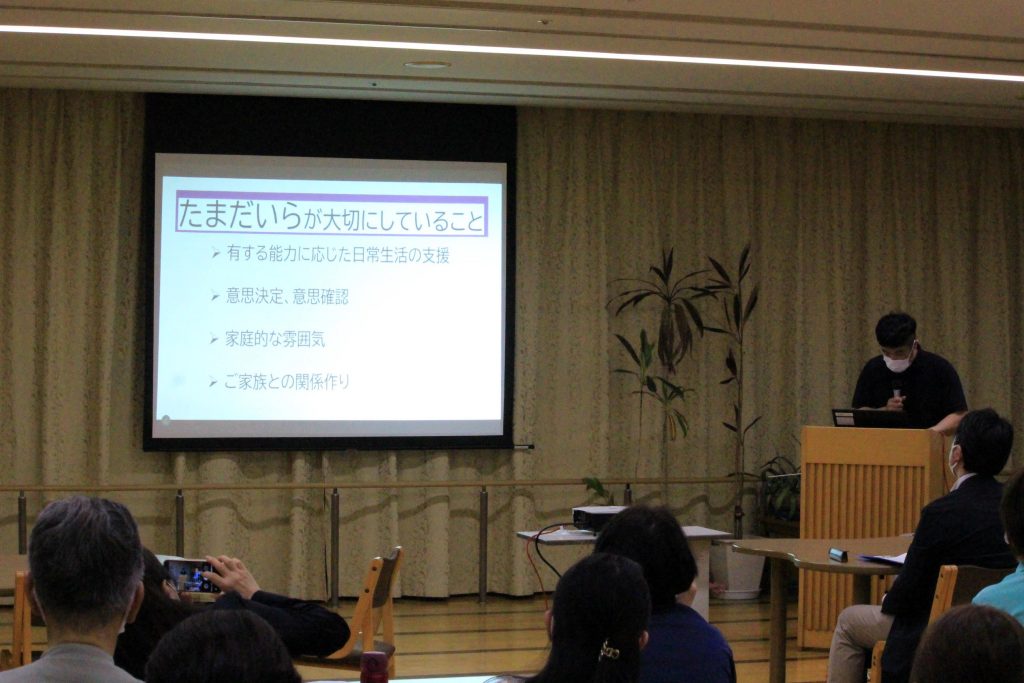 たまだいらが大切にしていること

➢ 有する能力に応じた日常生活の支援

➢ 意思決定、意思確認

➢ 家庭的な雰囲気

➢ ご家族との関係作り